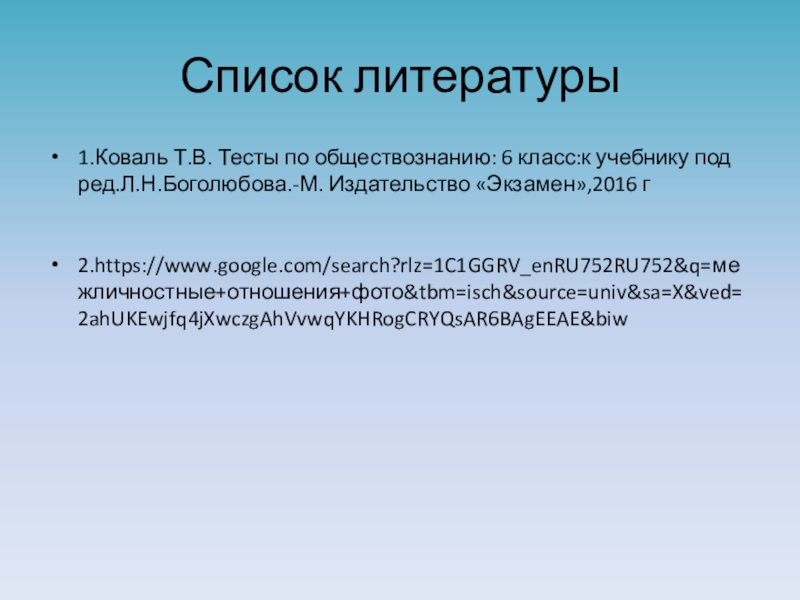 Список литературы

• 1.Коваль Т.В. Тесты по обществознанию: 6 класс:к учебнику под ред.Л.Н.Боголюбова.-М. Издательство «Экзамен»,2016 г

• 2.https://www.google.com/search?rlz=1C1GGRV_enRU752RU752&q=межличностные+отношения+фото&tbm=isch&source=univ&sa=X&ved=2ahUKEwjfq4jXwczgAhVvwqYKHRogCRYQsAR6BAgEEAE&biw